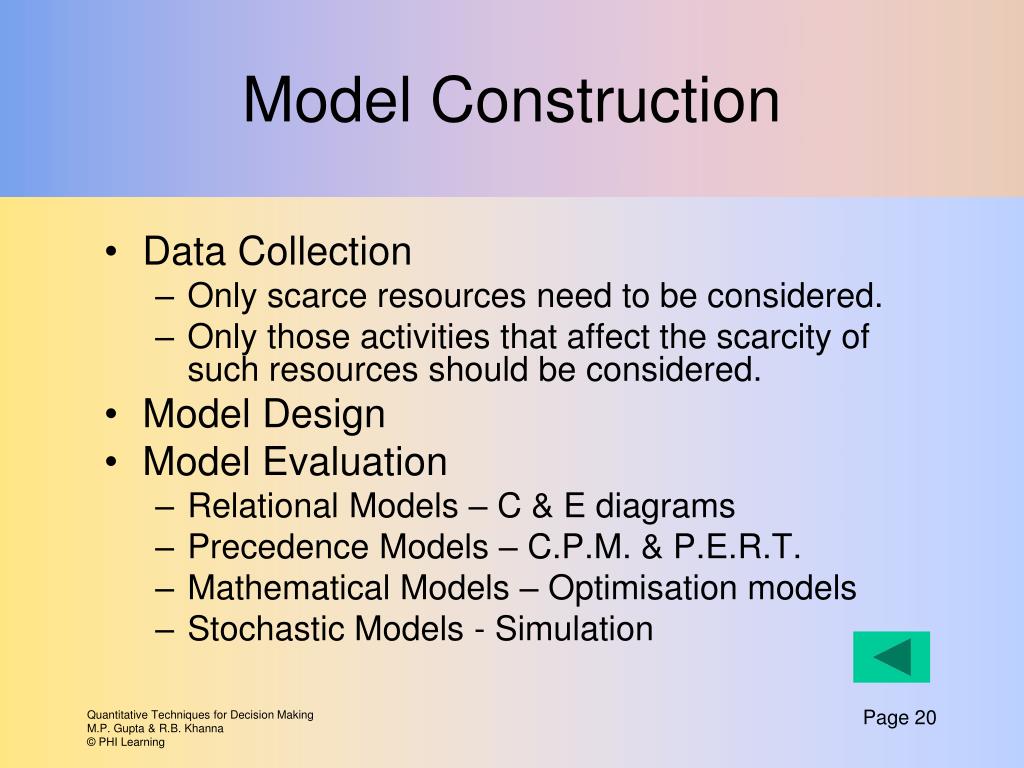 Model Construction

• Data Collection
– Only scarce resources need to be considered.
– Only those activities that affect the scarcity of such resources should be considered.
• Model Design
• Model Evaluation
– Relational Models – C & E diagrams
– Precedence Models – C.P.M. & P.E.R.T.
– Mathematical Models – Optimisation models
– Stochastic Models - Simulation

Quantitative Techniques for Decision Making
M.P. Gupta & R.B. Khanna
© PHI Learning

Page 20